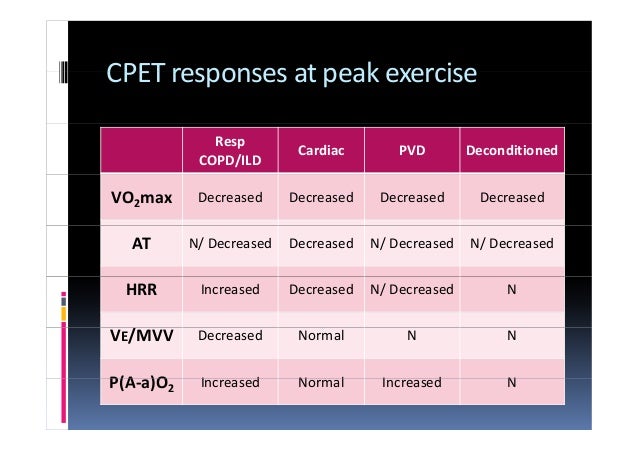 CPET responses at peak exercise

| | Resp COPD/ILD | Cardiac | PVD | Deconditioned |
|---|---|---|---|---|
| $VO_2$max | Decreased | Decreased | Decreased | Decreased |
| AT | N/ Decreased | Decreased | N/ Decreased | N/ Decreased |
| HRR | Increased | Decreased | N/ Decreased | N |
| VE/MVV | Decreased | Normal | N | N |
| $P(A-a)O_2$ | Increased | Normal | Increased | N |